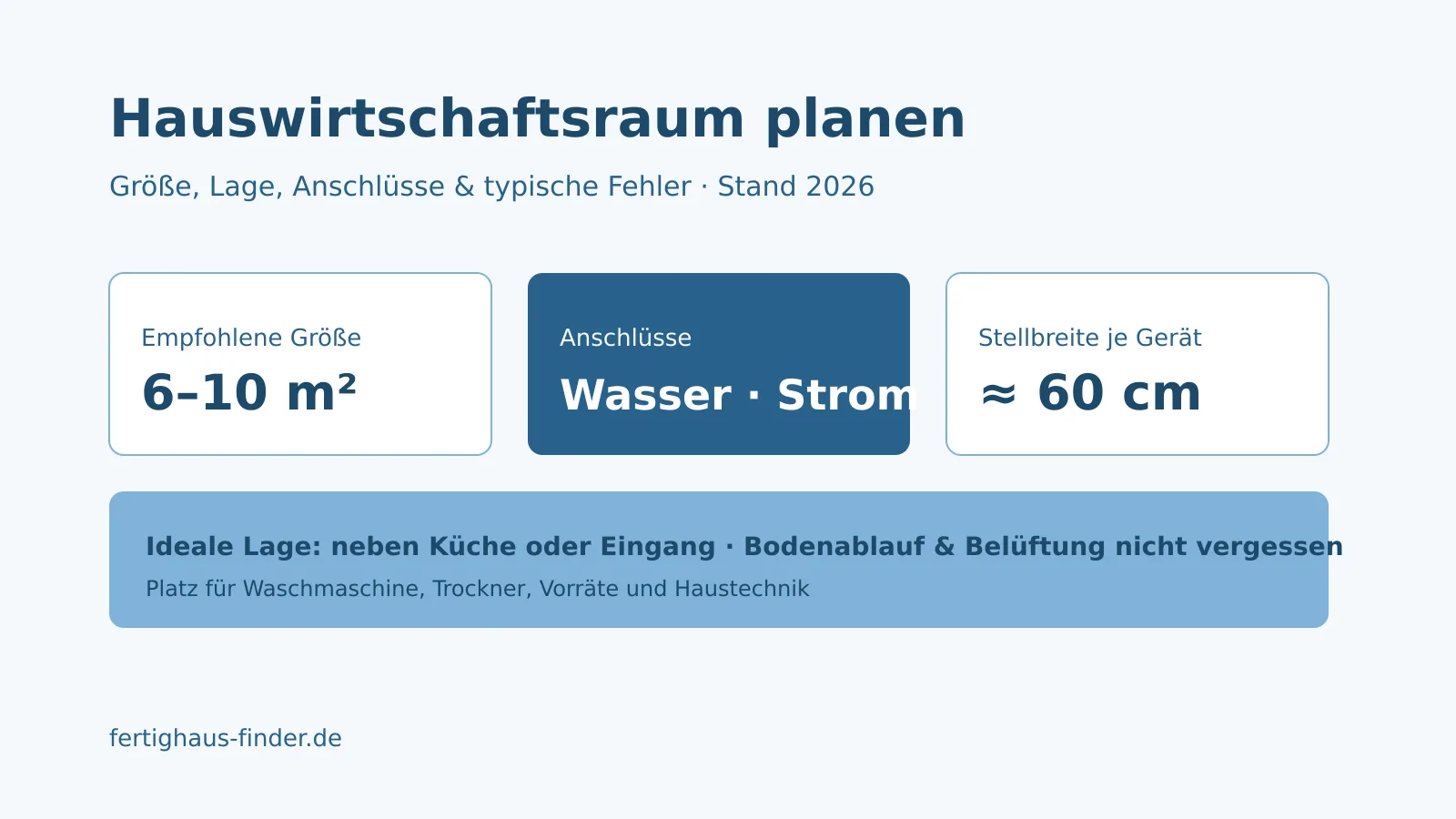 Hauswirtschaftsraum planen

Größe, Lage, Anschlüsse & typische Fehler · Stand 2026

Empfohlene Größe

6–10 m²

Anschlüsse

Wasser · Strom

Stellbreite je Gerät

≈ 60 cm

Ideale Lage: neben Küche oder Eingang · Bodenablauf & Belüftung nicht vergessen

Platz für Waschmaschine, Trockner, Vorräte und Haustechnik

fertighaus-finder.de